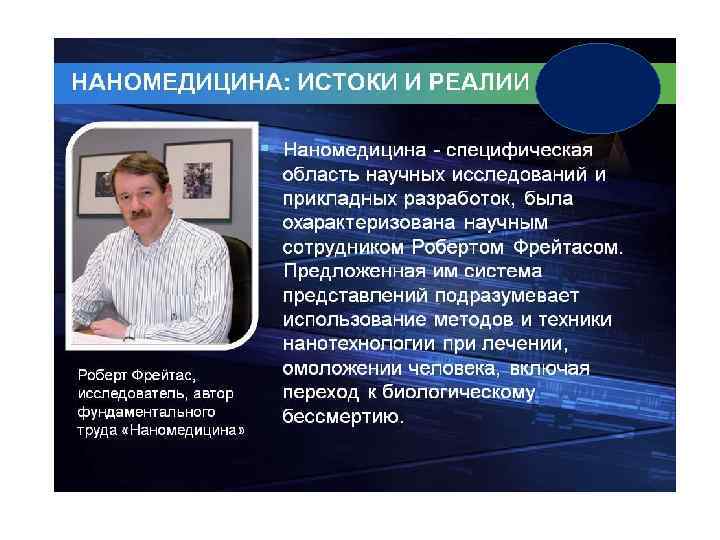 НАНОМЕДИЦИНА: ИСТОКИ И РЕАЛИИ

Наномедицина - специфическая область научных исследований и прикладных разработок, была охарактеризована научным сотрудником Робертом Фрейтасом. Предложенная им система представлений подразумевает использование методов и техники нанотехнологии при лечении, омоложении человека, включая переход к биологическому бессмертию.

Роберт Фрейтас, исследователь, автор фундаментального труда «Наномедицина»